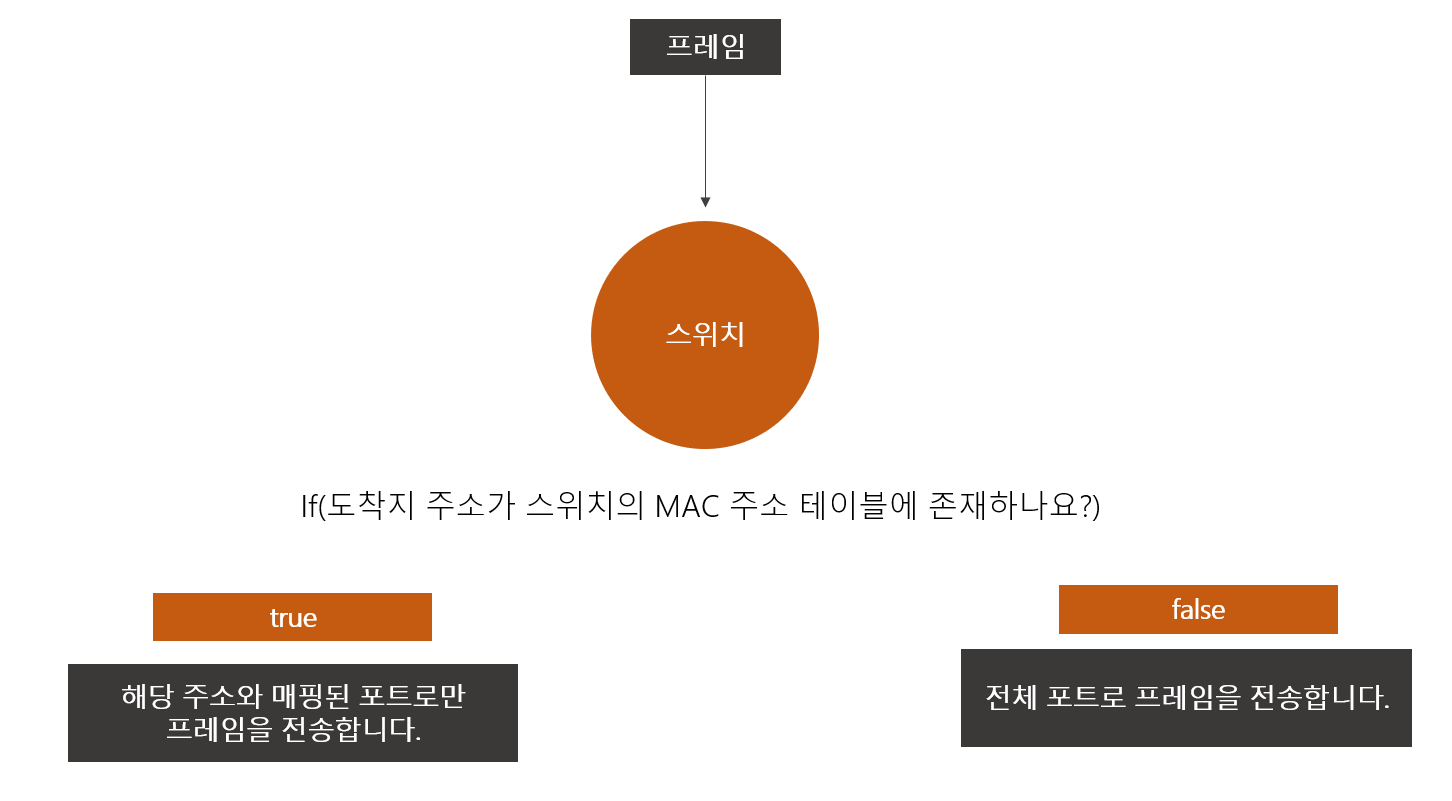 프레임

스위치

If(도착지 주소가 스위치의 MAC 주소 테이블에 존재하나요?)

true

해당 주소와 매핑된 포트로만 프레임을 전송합니다.

false

전체 포트로 프레임을 전송합니다.